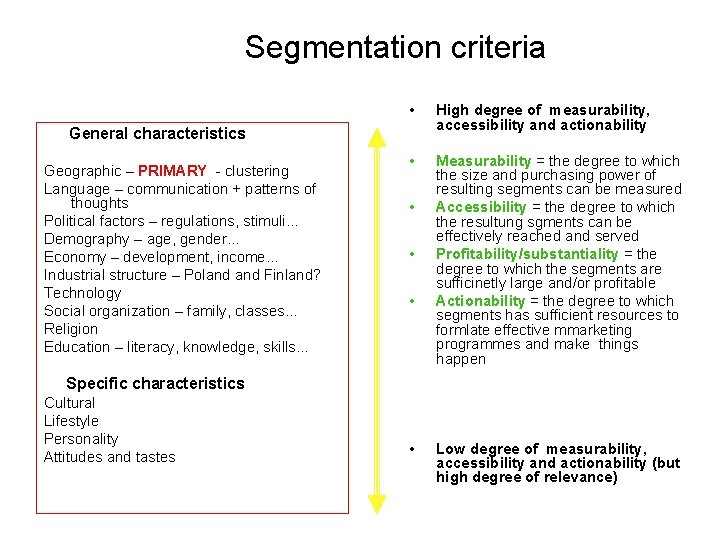 Segmentation criteria

General characteristics

Geographic – PRIMARY - clustering
Language – communication + patterns of thoughts
Political factors – regulations, stimuli...
Demography – age, gender...
Economy – development, income...
Industrial structure – Poland and Finland?
Technology
Social organization – family, classes...
Religion
Education – literacy, knowledge, skills...

Specific characteristics
Cultural
Lifestyle
Personality
Attitudes and tastes

• High degree of measurability, accessibility and actionability

• Measurability = the degree to which the size and purchasing power of resulting segments can be measured
• Accessibility = the degree to which the resultung sgments can be effectively reached and served
• Profitability/substantiality = the degree to which the segments are sufficinetly large and/or profitable
• Actionability = the degree to which segments has sufficient resources to formlate effective mmarketing programmes and make things happen

• Low degree of measurability, accessibility and actionability (but high degree of relevance)